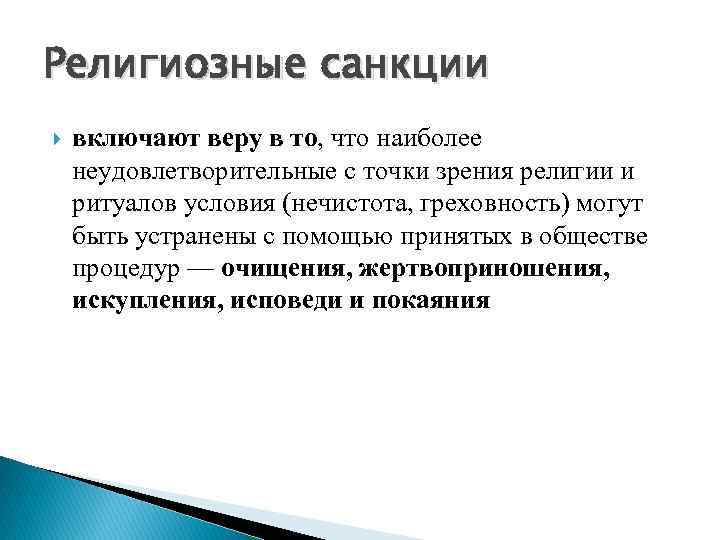 Религиозные санкции

включают веру в то, что наиболее неудовлетворительные с точки зрения религии и ритуалов условия (нечистота, греховность) могут быть устранены с помощью принятых в обществе процедур — очищения, жертвоприношения, искупления, исповеди и покаяния